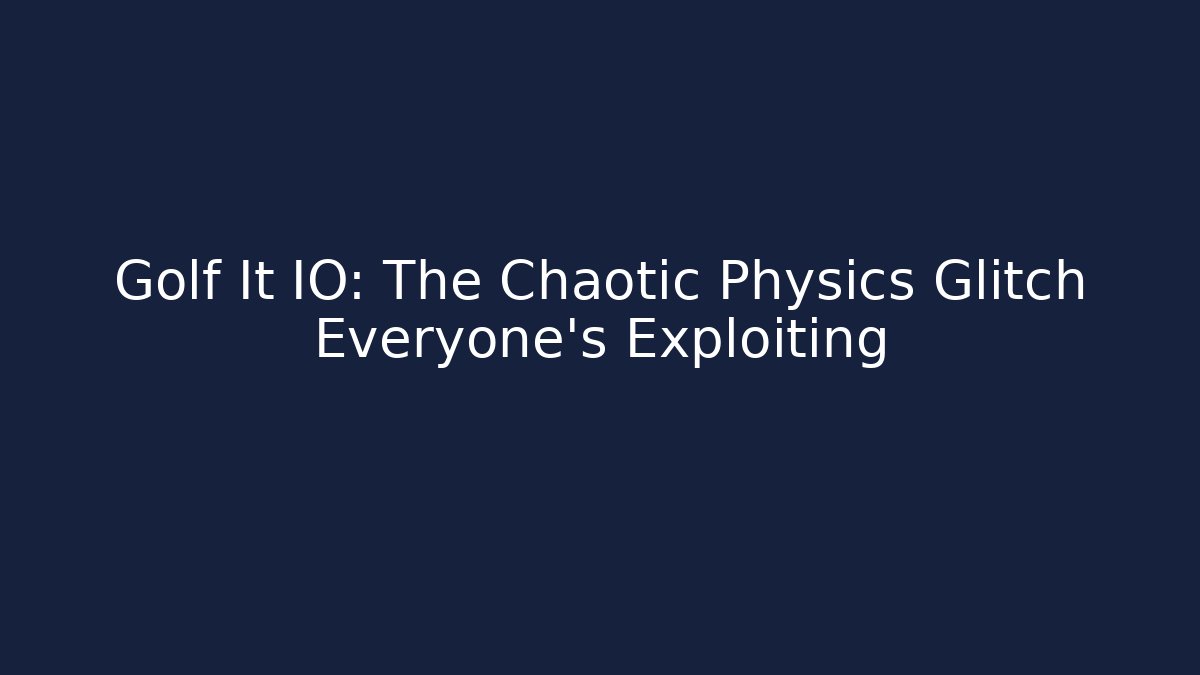 Golf It IO: The Chaotic Physics Glitch Everyone's Exploiting